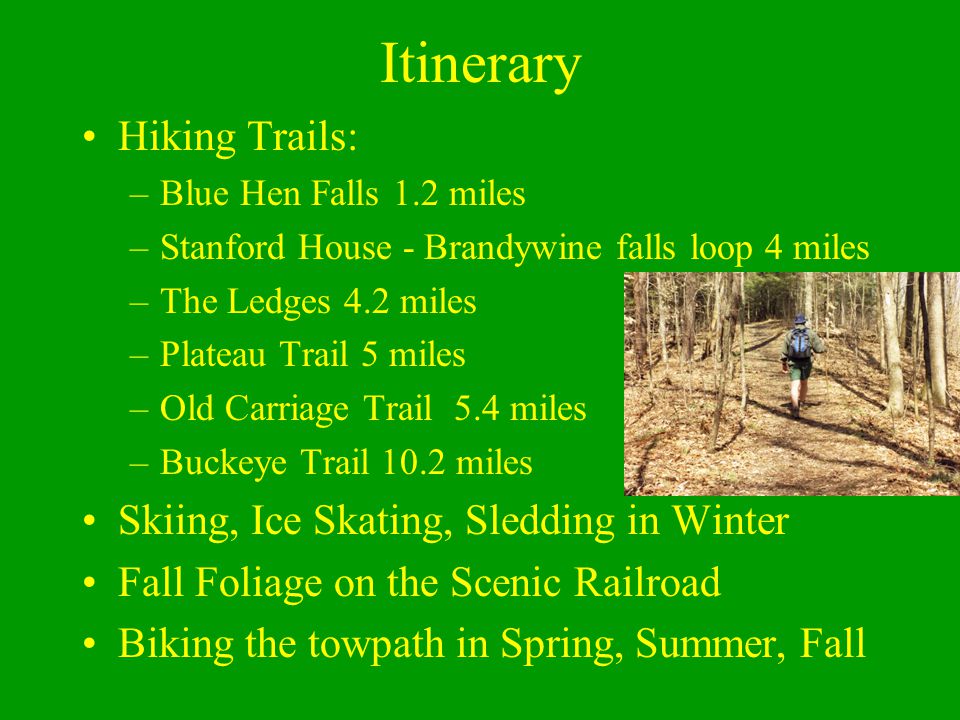 Itinerary

• Hiking Trails:
– Blue Hen Falls 1.2 miles
– Stanford House - Brandywine falls loop 4 miles
– The Ledges 4.2 miles
– Plateau Trail 5 miles
– Old Carriage Trail 5.4 miles
– Buckeye Trail 10.2 miles
• Skiing, Ice Skating, Sledding in Winter
• Fall Foliage on the Scenic Railroad
• Biking the towpath in Spring, Summer, Fall